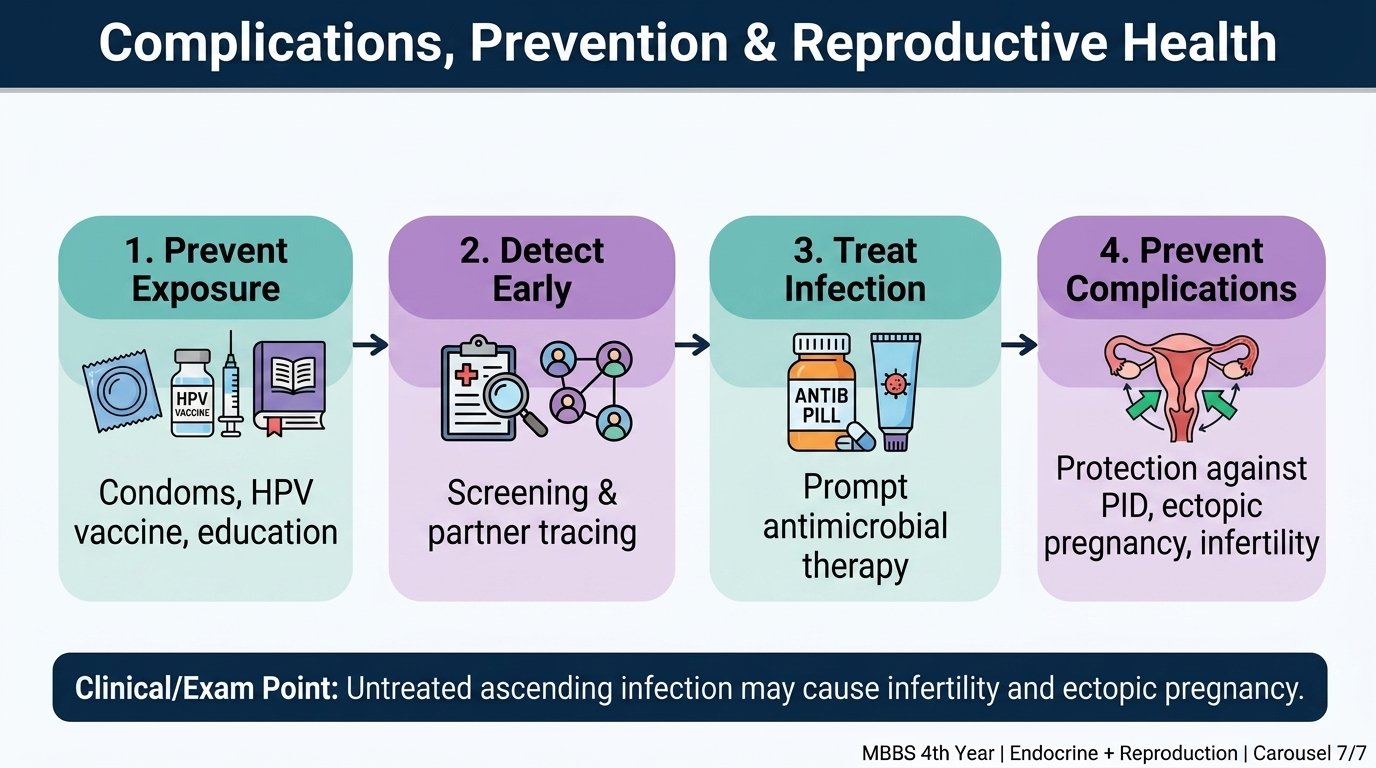 Complications, Prevention & Reproductive Health

1. Prevent Exposure

HPV VACCINE

Condoms, HPV vaccine, education

2. Detect Early

Screening & partner tracing

3. Treat Infection

ANTIB PILL

Prompt antimicrobial therapy

4. Prevent Complications

Protection against PID, ectopic pregnancy, infertility

Clinical/Exam Point: Untreated ascending infection may cause infertility and ectopic pregnancy.

MBBS 4th Year | Endocrine + Reproduction | Carousel 7/7